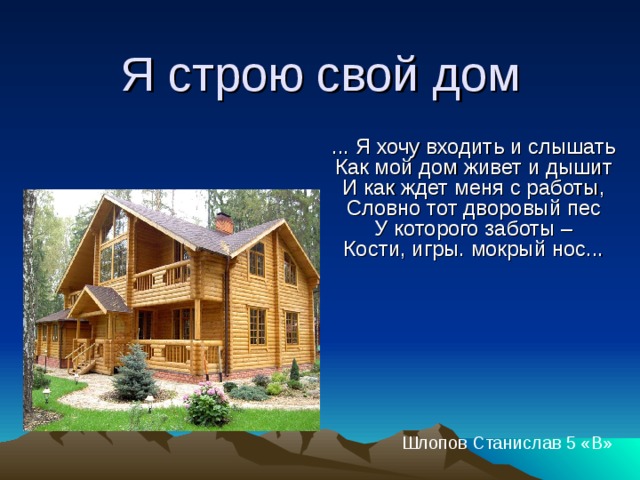 Я строю свой дом

... Я хочу входить и слышать
Как мой дом живет и дышит
И как ждет меня с работы,
Словно тот дворовый пес
У которого заботы –
Кости, игры. мокрый нос...

Шлопов Станислав 5 «В»